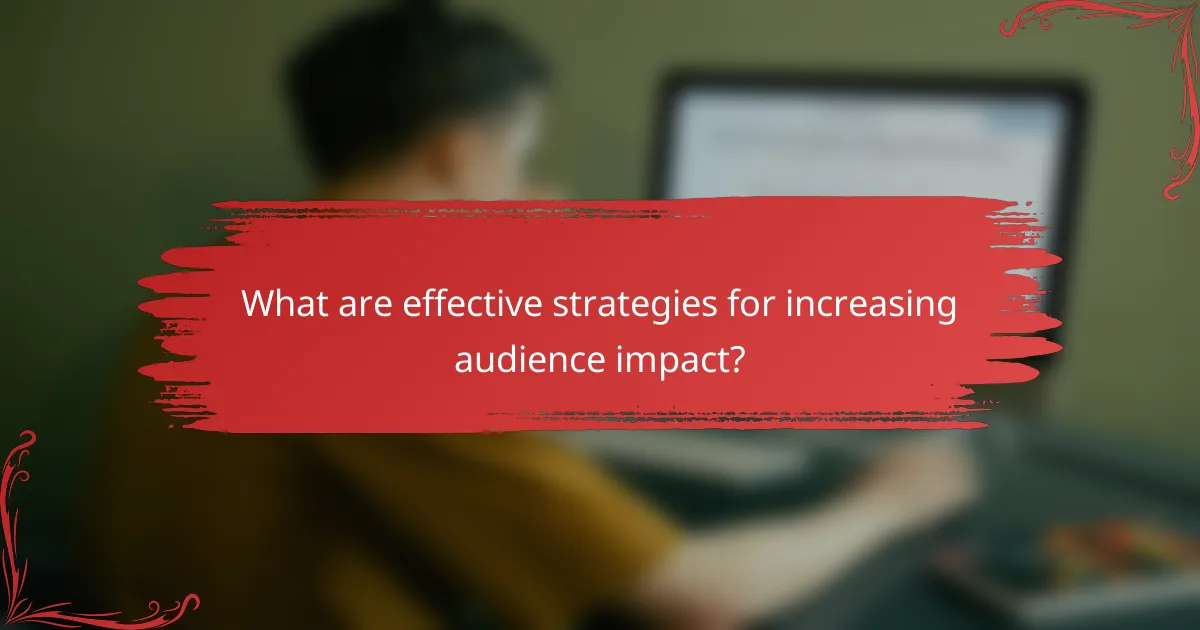 What are effective strategies for increasing audience impact?